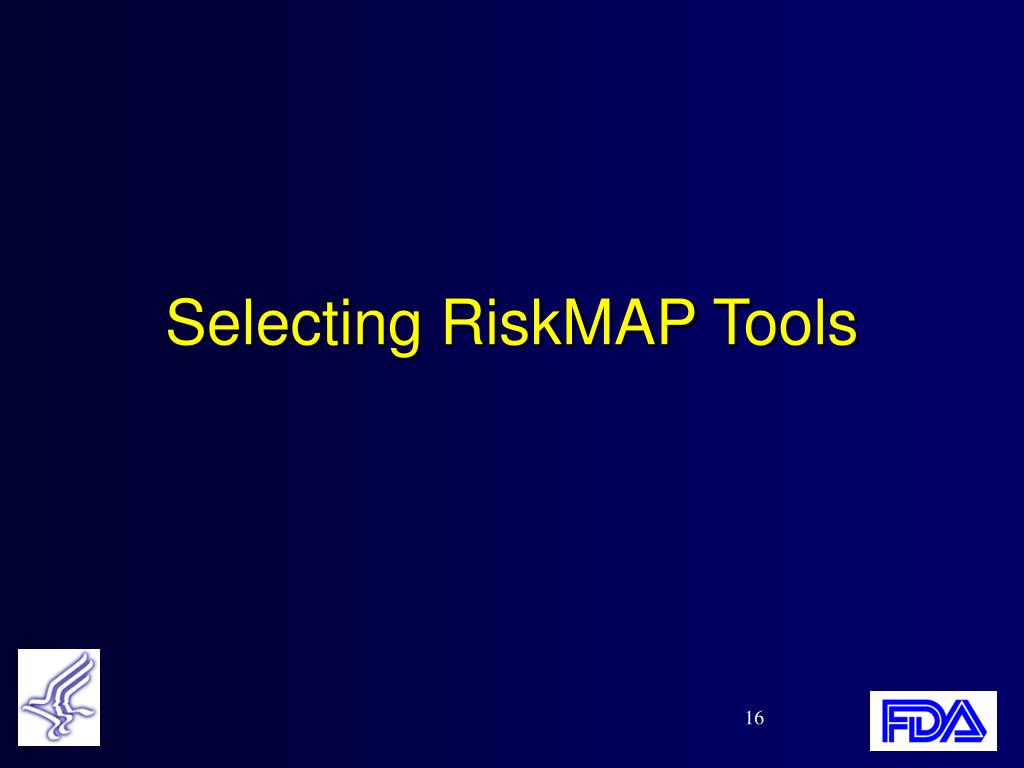 Selecting RiskMAP Tools

16

FDA